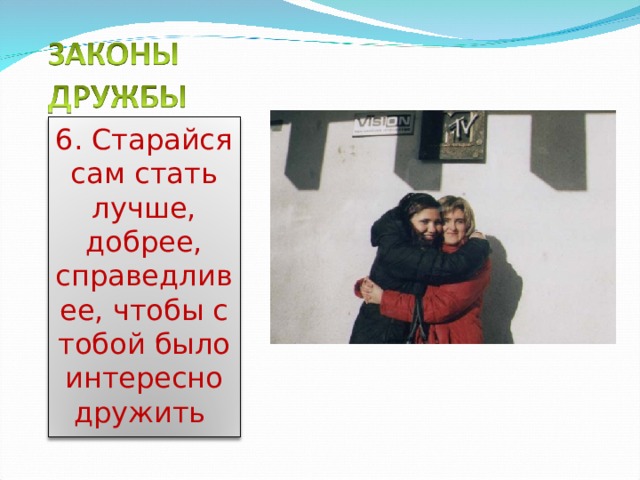 ЗАКОНЫ ДРУЖБЫ

6. Старайся сам стать лучше, добрее, справедливее, чтобы с тобой было интересно дружить

VISION

MTV